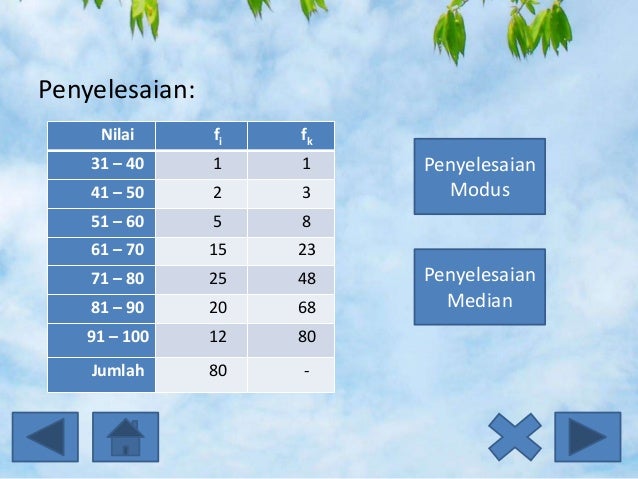 Penyelesaian:

| Nilai | $f_i$ | $f_k$ |
|---|---|---|
| 31 – 40 | 1 | 1 |
| 41 – 50 | 2 | 3 |
| 51 – 60 | 5 | 8 |
| 61 – 70 | 15 | 23 |
| 71 – 80 | 25 | 48 |
| 81 – 90 | 20 | 68 |
| 91 – 100 | 12 | 80 |
| Jumlah | 80 | - |

Penyelesaian Modus

Penyelesaian Median